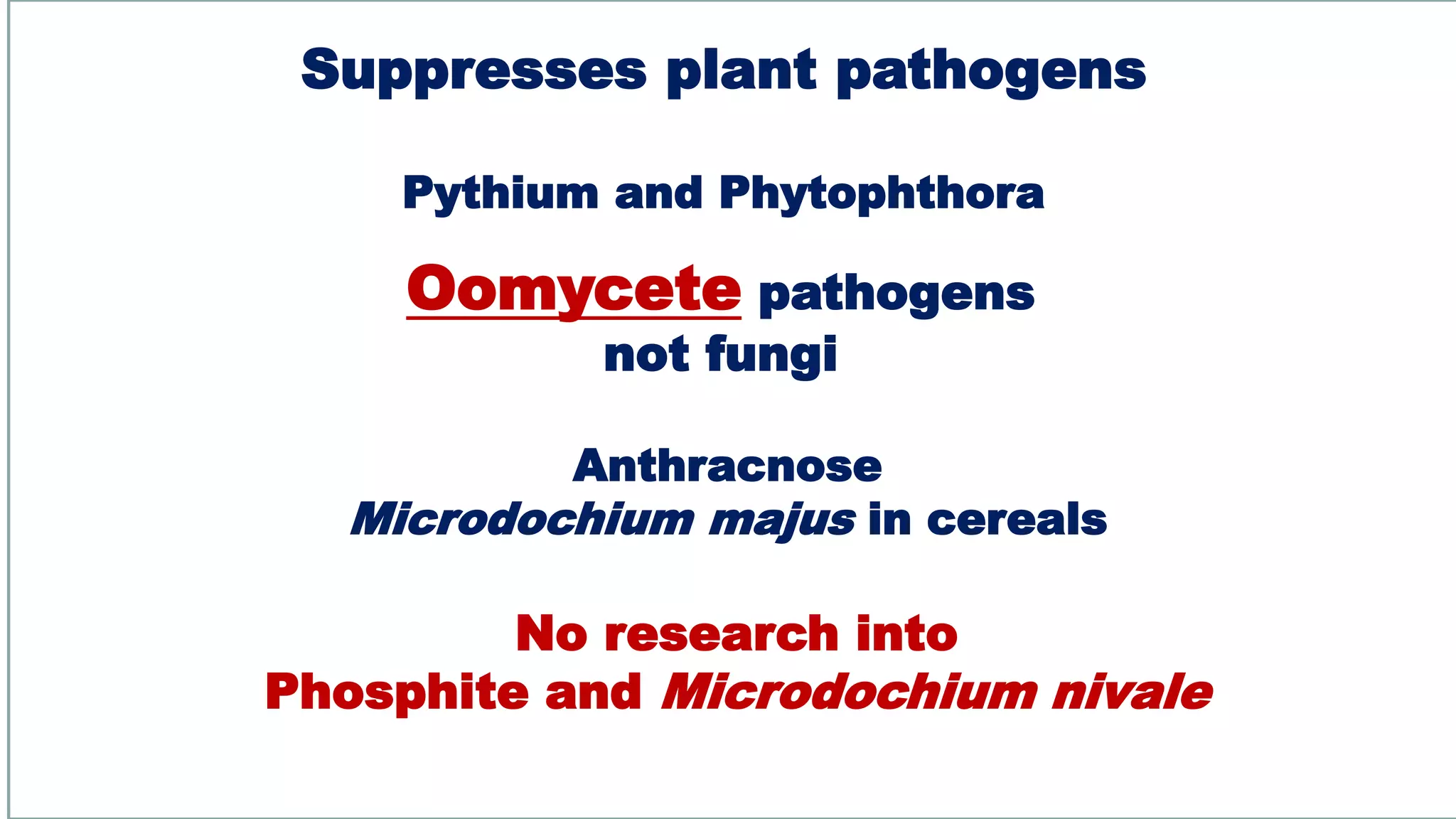 Suppresses plant pathogens

Pythium and Phytophthora

Oomycete pathogens
not fungi

Anthracnose
Microdochium majus in cereals

No research into
Phosphite and Microdochium nivale